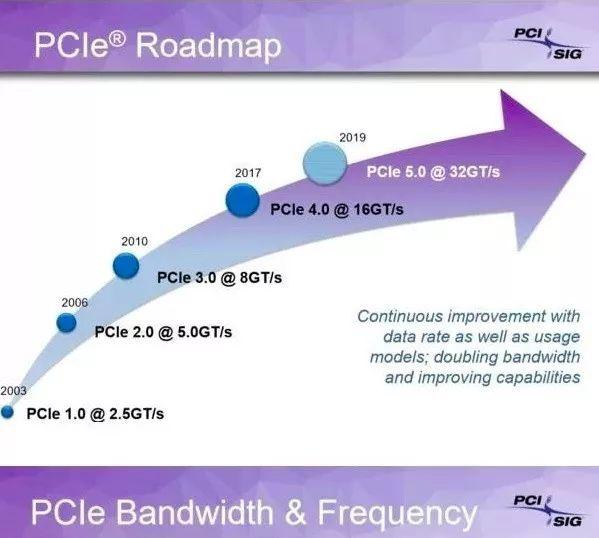 PCIe® Roadmap

PCI SIG

2019
PCIe 5.0 @ 32GT/s

2017
PCIe 4.0 @ 16GT/s

2010
PCIe 3.0 @ 8GT/s

2006
PCIe 2.0 @ 5.0GT/s

2003
PCIe 1.0 @ 2.5GT/s

Continuous improvement with data rate as well as usage models; doubling bandwidth and improving capabilities

PCIe Bandwidth & Frequency

PCI SIG